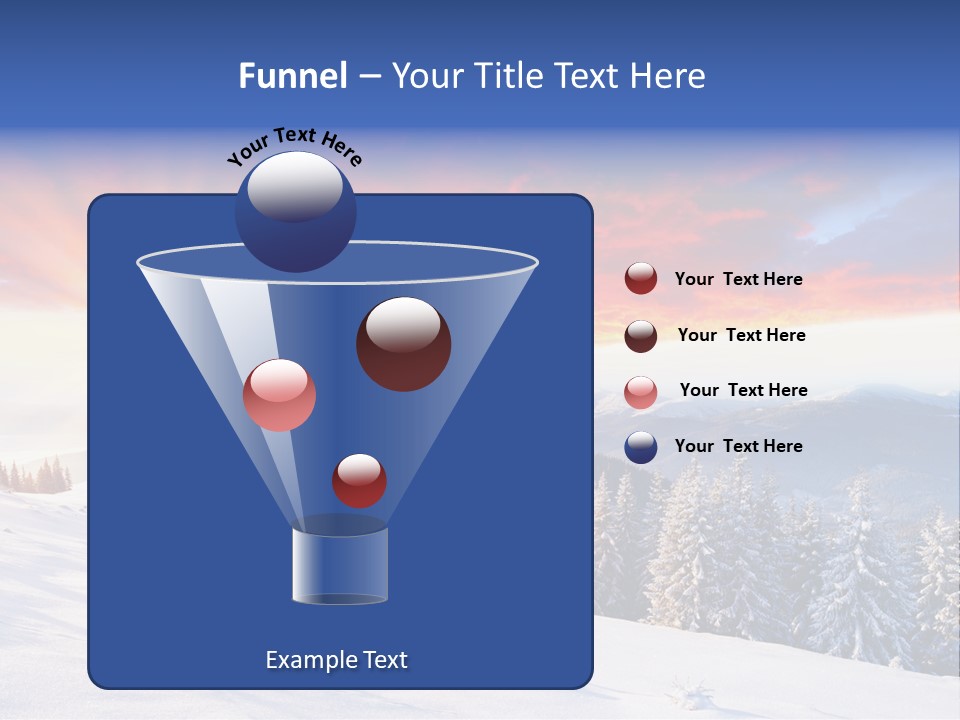 Funnel – Your Title Text Here

Your Text Here

Example Text

Your Text Here

Your Text Here

Your Text Here

Your Text Here